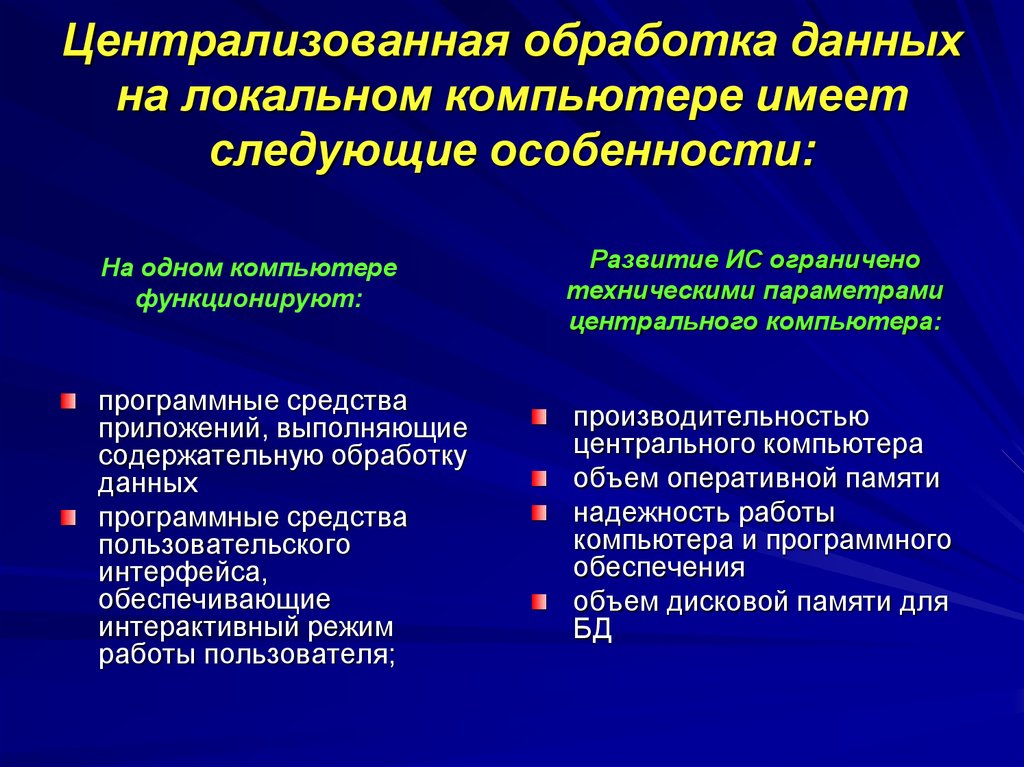 Централизованная обработка данных на локальном компьютере имеет следующие особенности:

На одном компьютере функционируют:

программные средства приложений, выполняющие содержательную обработку данных

программные средства пользовательского интерфейса, обеспечивающие интерактивный режим работы пользователя;

Развитие ИС ограничено техническими параметрами центрального компьютера:

производительностью центрального компьютера

объем оперативной памяти

надежность работы компьютера и программного обеспечения

объем дисковой памяти для БД